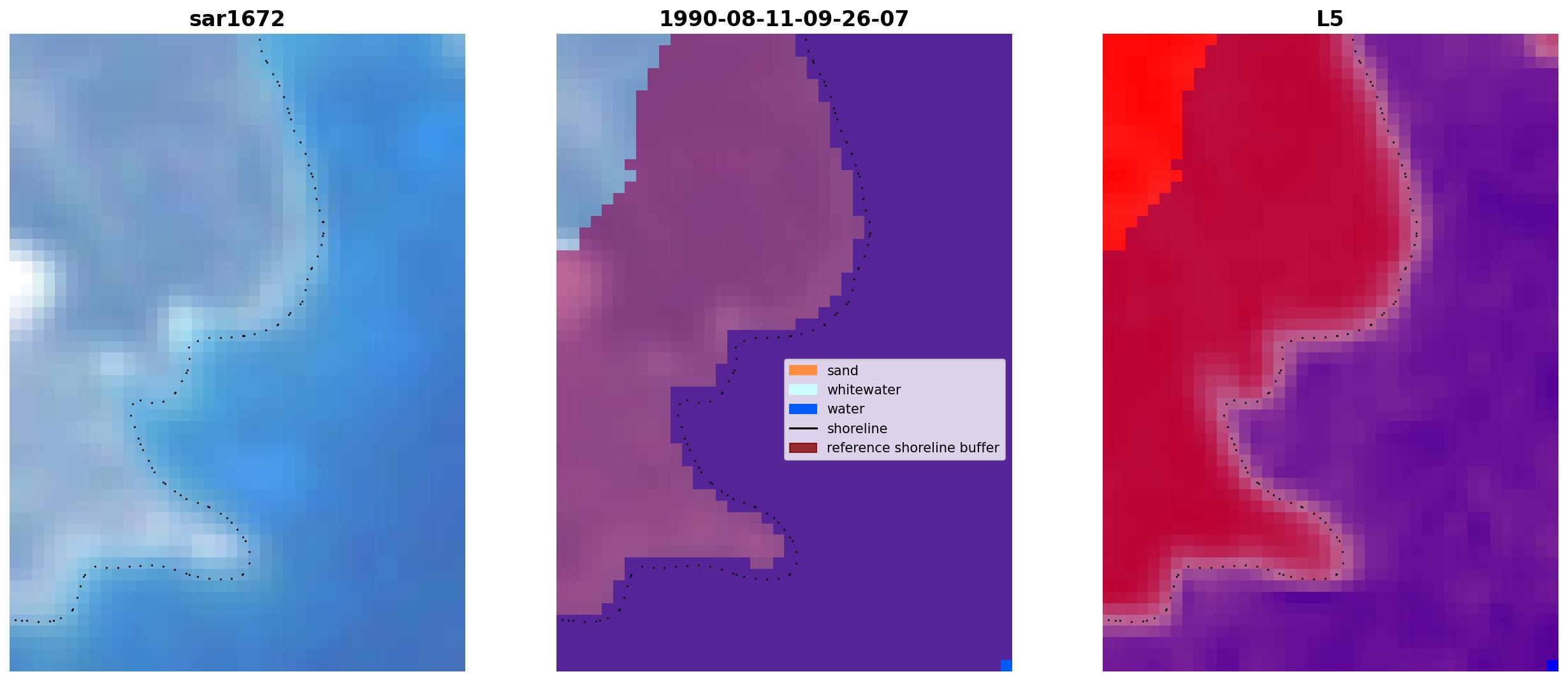 sar1672

1990-08-11-09-26-07

sand
whitewater
water
shoreline
reference shoreline buffer

L5